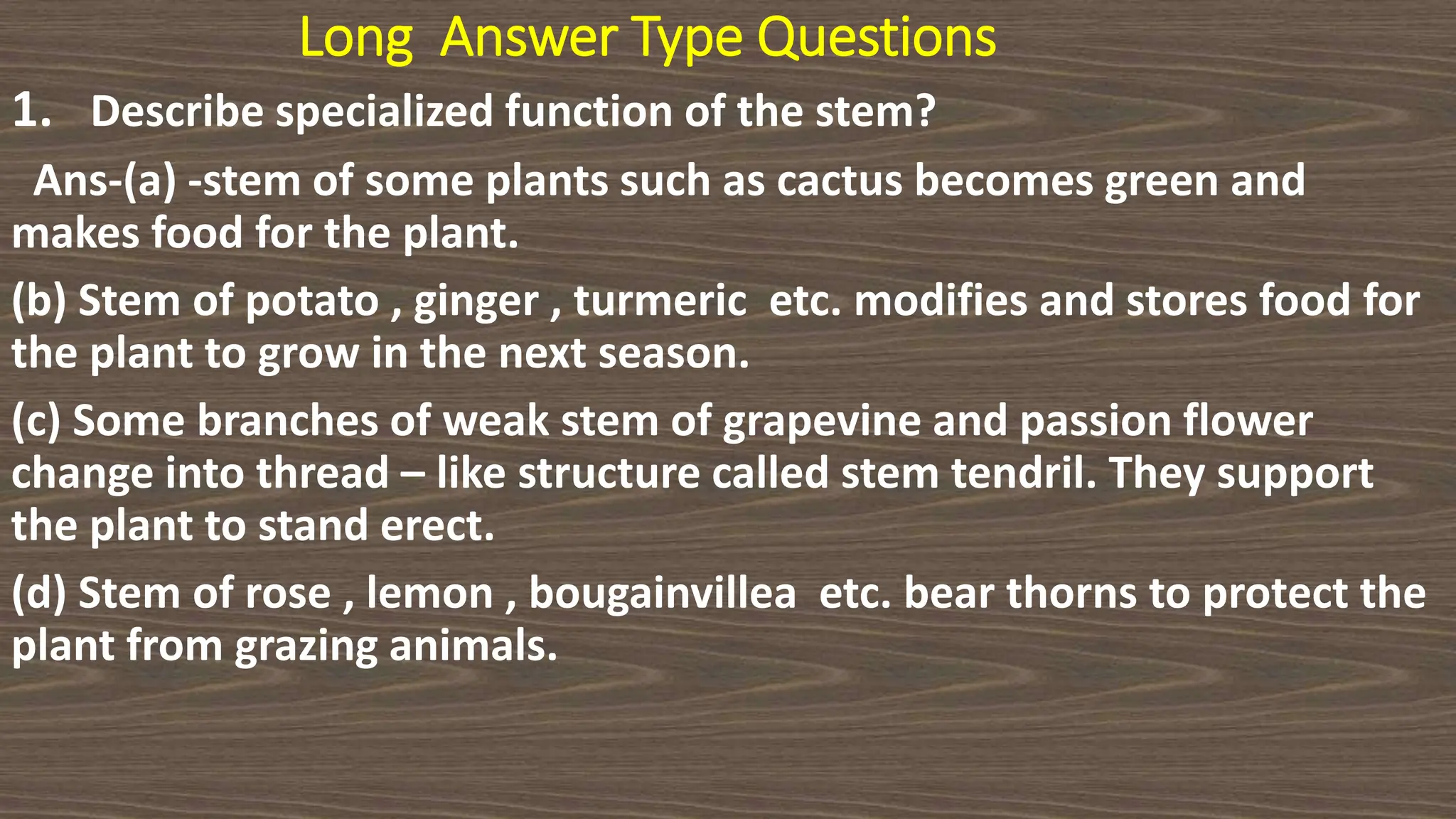 Long Answer Type Questions

1. Describe specialized function of the stem?

Ans-(a) -stem of some plants such as cactus becomes green and makes food for the plant.

(b) Stem of potato , ginger , turmeric etc. modifies and stores food for the plant to grow in the next season.

(c) Some branches of weak stem of grapevine and passion flower change into thread – like structure called stem tendril. They support the plant to stand erect.

(d) Stem of rose , lemon , bougainvillea etc. bear thorns to protect the plant from grazing animals.